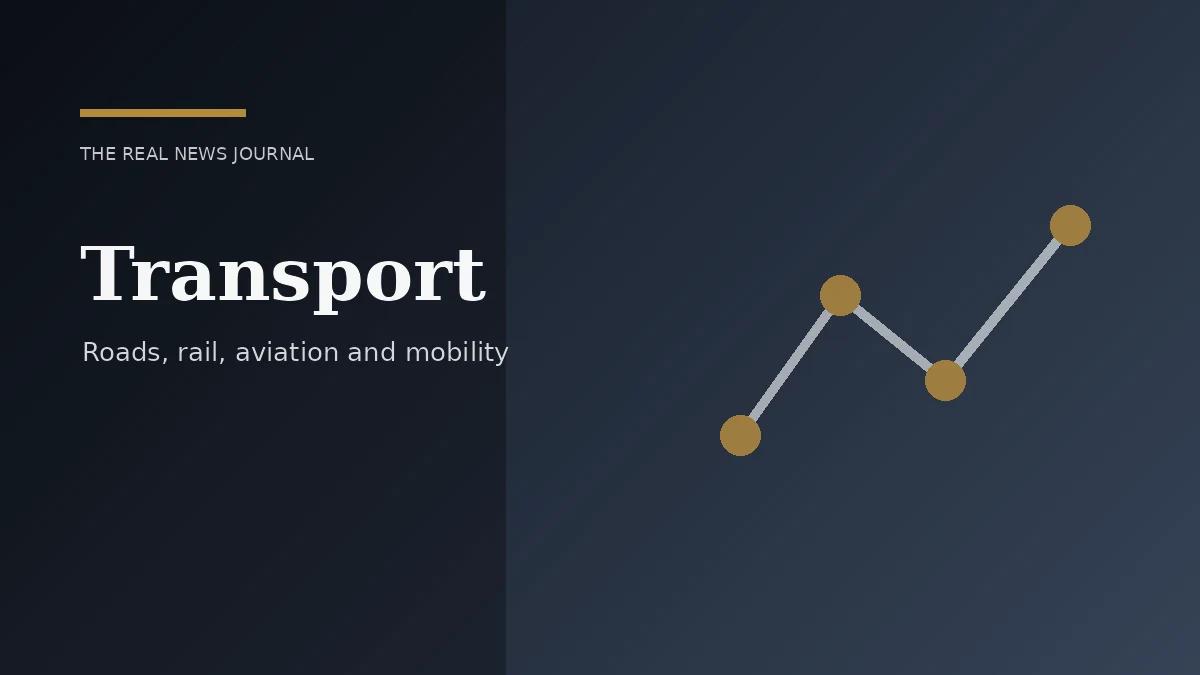 THE REAL NEWS JOURNAL

Transport

Roads, rail, aviation and mobility